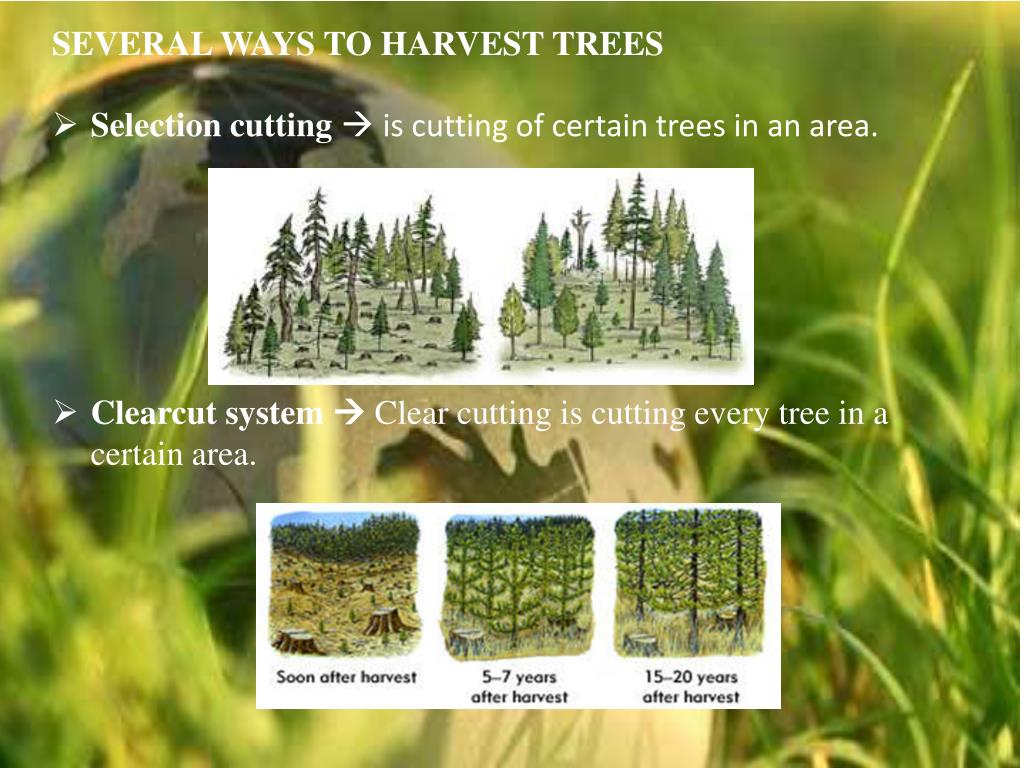 SEVERAL WAYS TO HARVEST TREES

➢ Selection cutting → is cutting of certain trees in an area.

➢ Clearcut system → Clear cutting is cutting every tree in a certain area.

Soon after harvest

5–7 years after harvest

15–20 years after harvest